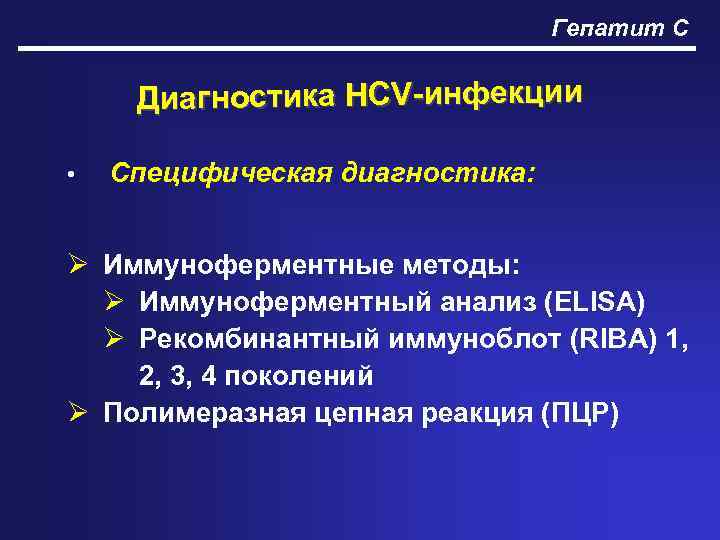 Гепатит С

Диагностика HCV-инфекции

• Специфическая диагностика:

➢ Иммуноферментные методы:
➢ Иммуноферментный анализ (ELISA)
➢ Рекомбинантный иммуноблот (RIBA) 1, 2, 3, 4 поколений
➢ Полимеразная цепная реакция (ПЦР)